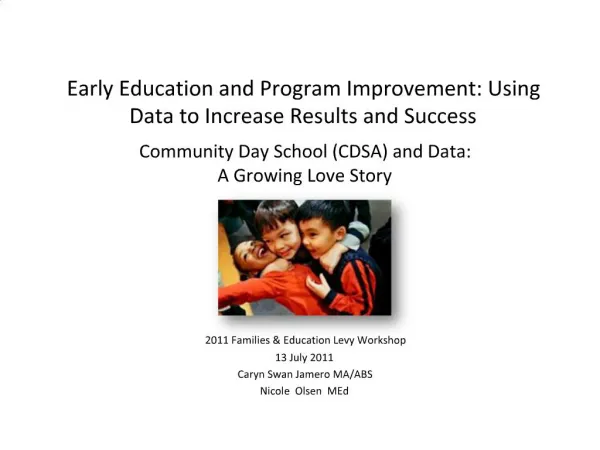 Early Education and Program Improvement: Using Data to Increase Results and Success

Community Day School (CDSA) and Data: A Growing Love Story

2011 Families & Education Levy Workshop
13 July 2011
Caryn Swan Jamero MA/ABS
Nicole Olsen MEd